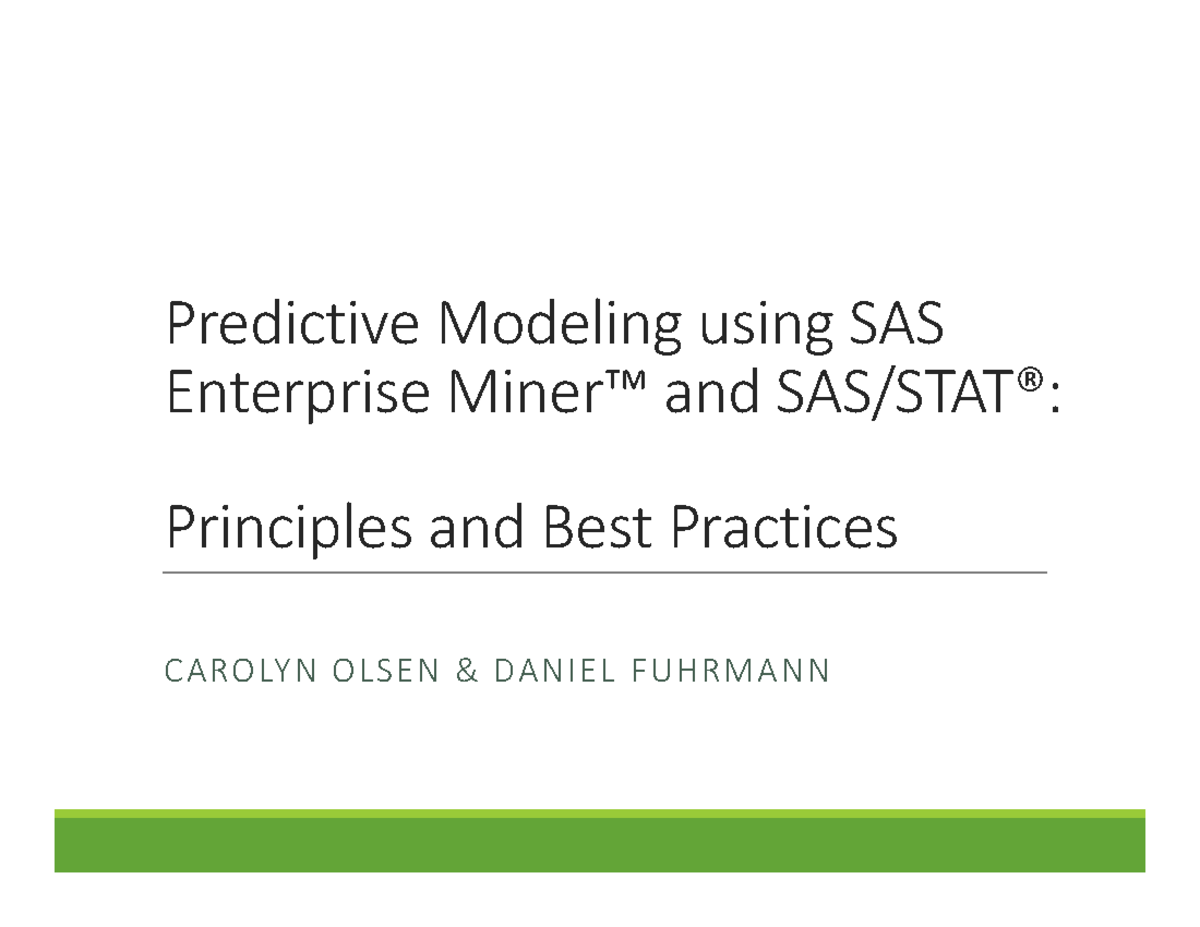 Predictive Modeling using SAS Enterprise Miner™ and SAS/STAT®:

Principles and Best Practices

CAROLYN OLSEN & DANIEL FUHRMANN